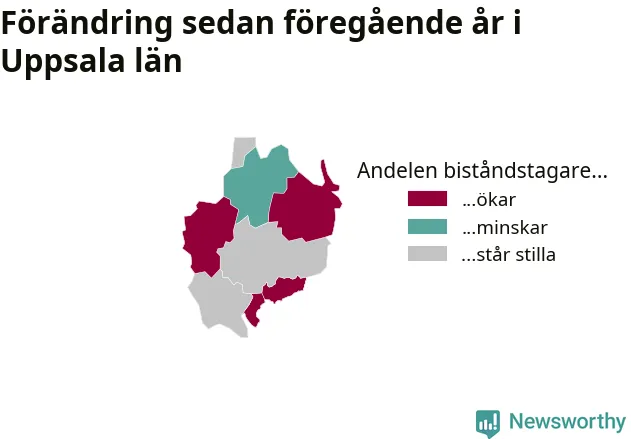 Förändring sedan föregående år i Uppsala län

Andelen biståndstagare...
...ökar
...minskar
...står stilla

Newsworthy